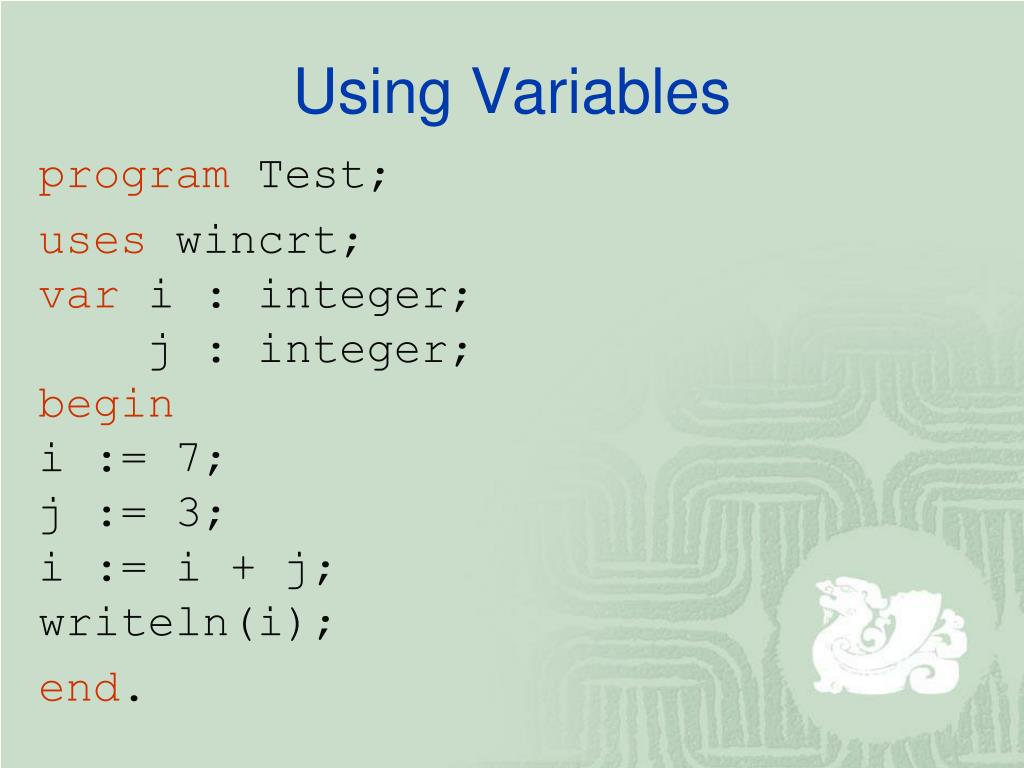 Using Variables

program Test;
uses wincrt;
var i : integer;
    j : integer;
begin
i := 7;
j := 3;
i := i + j;
writeln(i);
end.